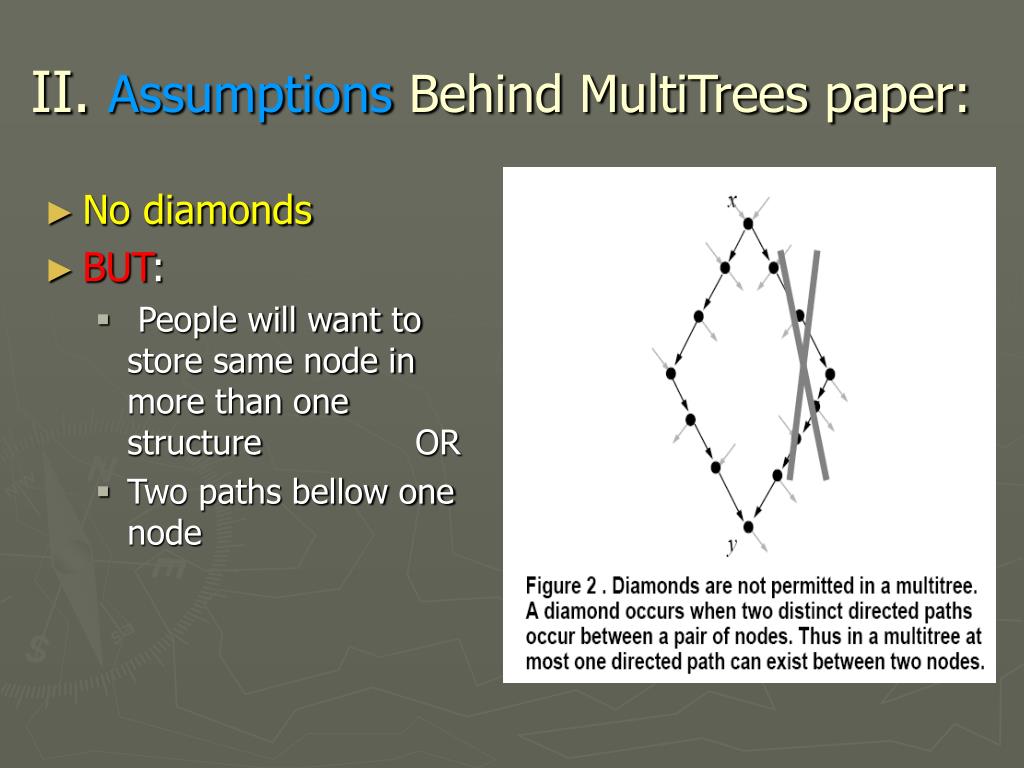 II. Assumptions Behind MultiTrees paper:

► No diamonds

► BUT:

▪ People will want to store same node in more than one structure OR

▪ Two paths bellow one node

x

y

Figure 2 . Diamonds are not permitted in a multitree. A diamond occurs when two distinct directed paths occur between a pair of nodes. Thus in a multitree at most one directed path can exist between two nodes.